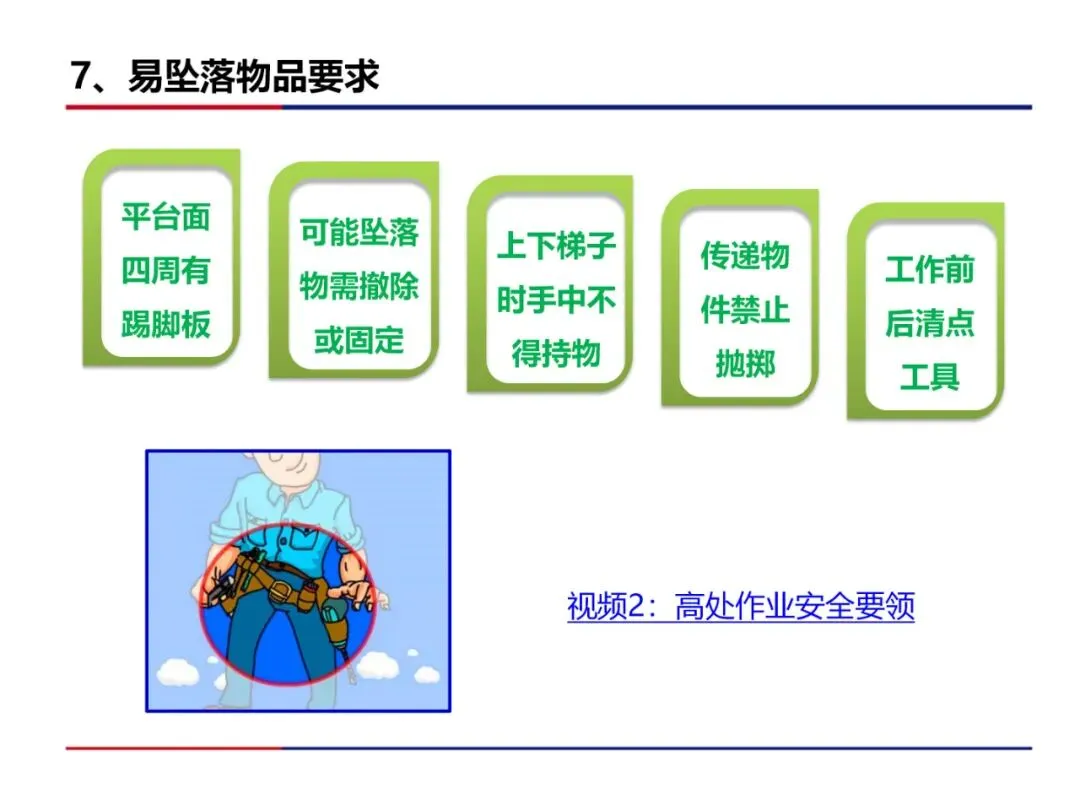 7、易坠落物品要求

平台面四周有踢脚板

可能坠落物需撤除或固定

上下梯子时手中不得持物

传递物件禁止抛掷

工作前后清点工具

视频2：高处作业安全要领